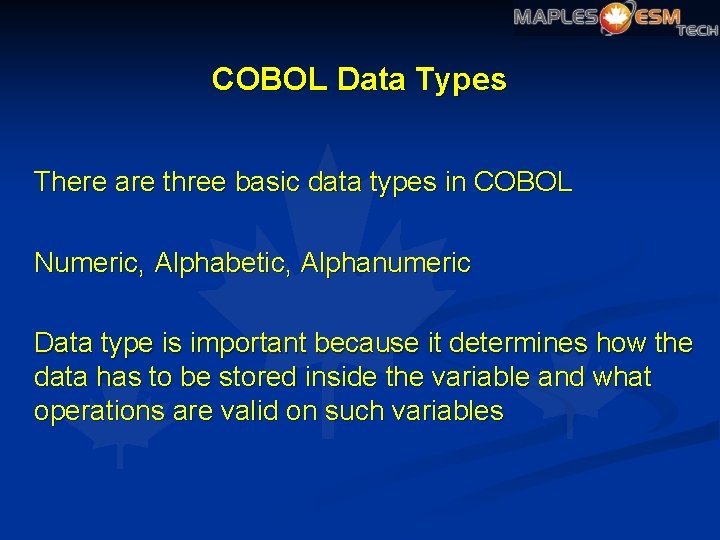 MAPLES ESM TECH

COBOL Data Types

There are three basic data types in COBOL

Numeric, Alphabetic, Alphanumeric

Data type is important because it determines how the data has to be stored inside the variable and what operations are valid on such variables